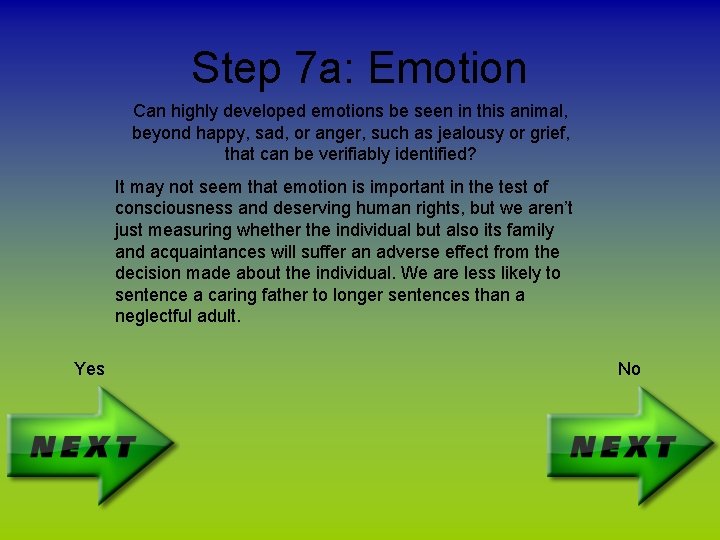 Step 7a: Emotion

Can highly developed emotions be seen in this animal, beyond happy, sad, or anger, such as jealousy or grief, that can be verifiably identified?

It may not seem that emotion is important in the test of consciousness and deserving human rights, but we aren't just measuring whether the individual but also its family and acquaintances will suffer an adverse effect from the decision made about the individual. We are less likely to sentence a caring father to longer sentences than a neglectful adult.

Yes

NEXT

No

NEXT